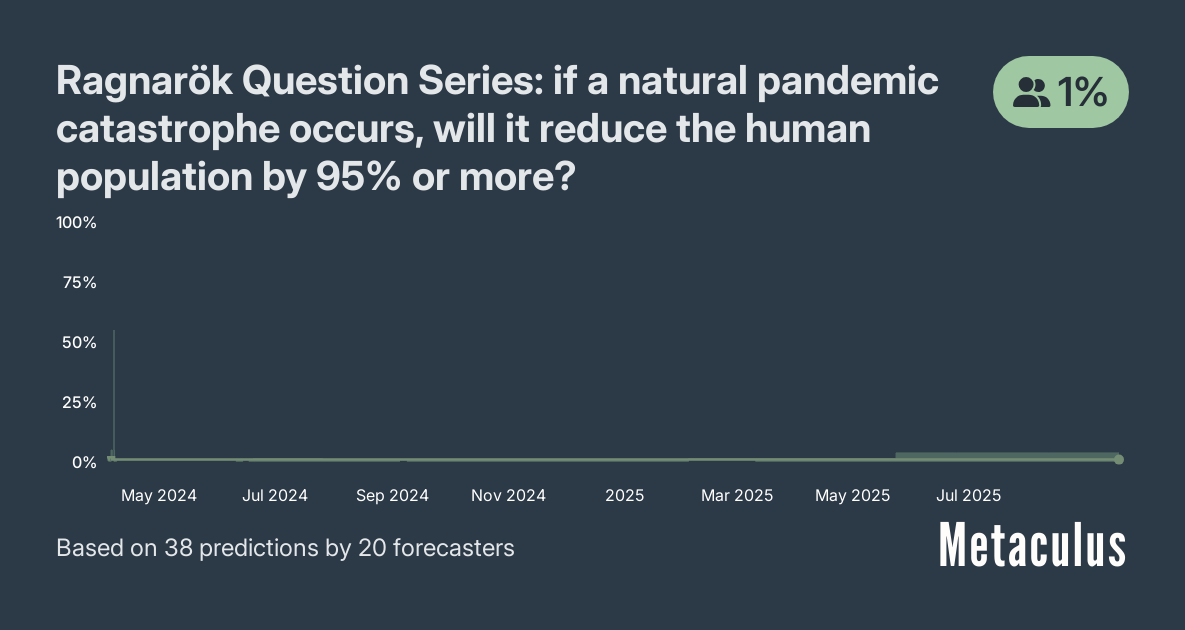 Ragnarök Question Series: if a natural pandemic catastrophe occurs, will it reduce the human population by 95% or more?

1%

100%
75%
50%
25%
0%

May 2024
Jul 2024
Sep 2024
Nov 2024
2025
Mar 2025
May 2025
Jul 2025

Based on 38 predictions by 20 forecasters

Metaculus